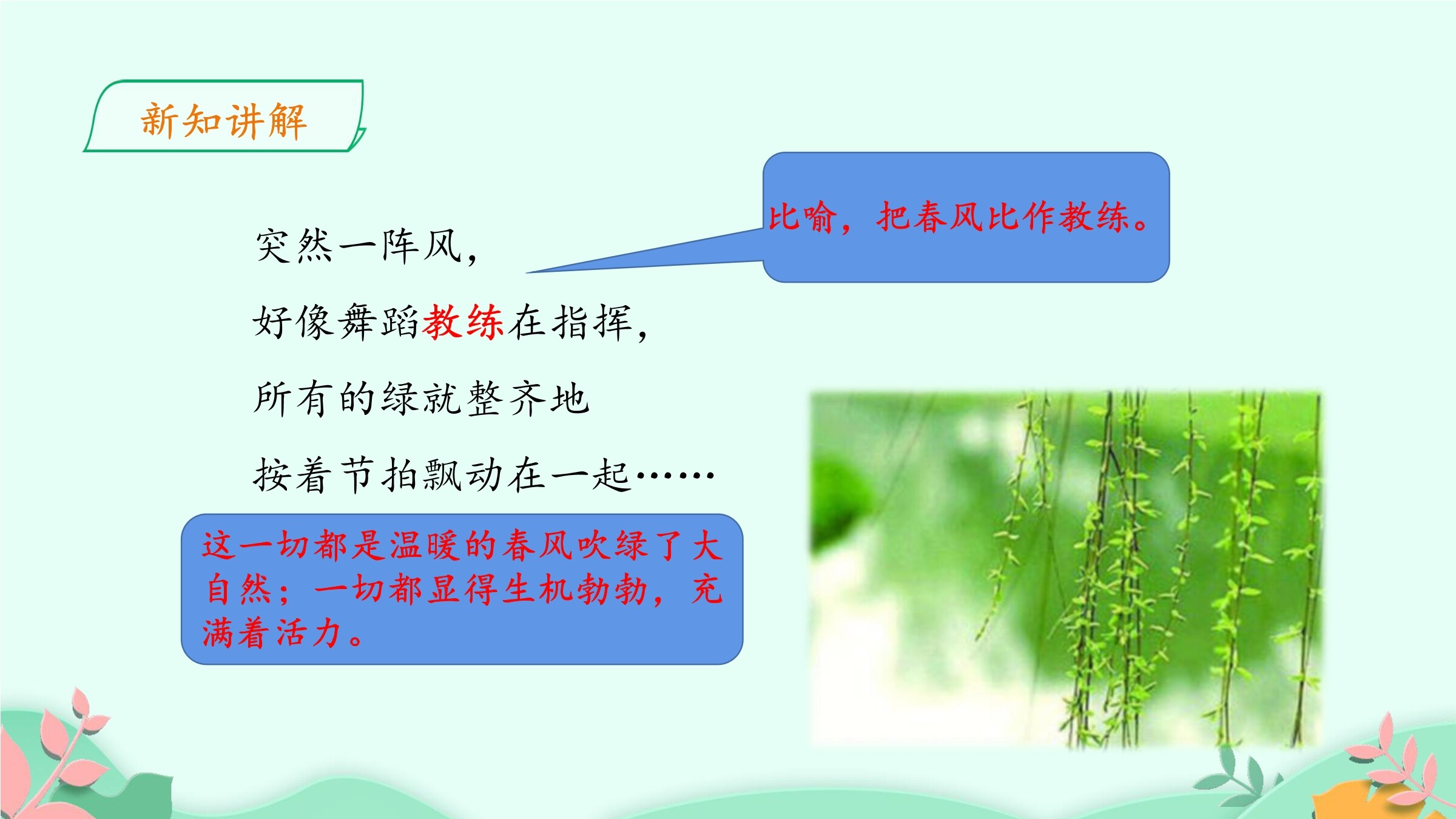 新知讲解

比喻，把春风比作教练。

突然一阵风，

好像舞蹈教练在指挥，

所有的绿就整齐地

按着节拍飘动在一起……

这一切都是温暖的春风吹绿了大自然；一切都显得生机勃勃，充满着活力。